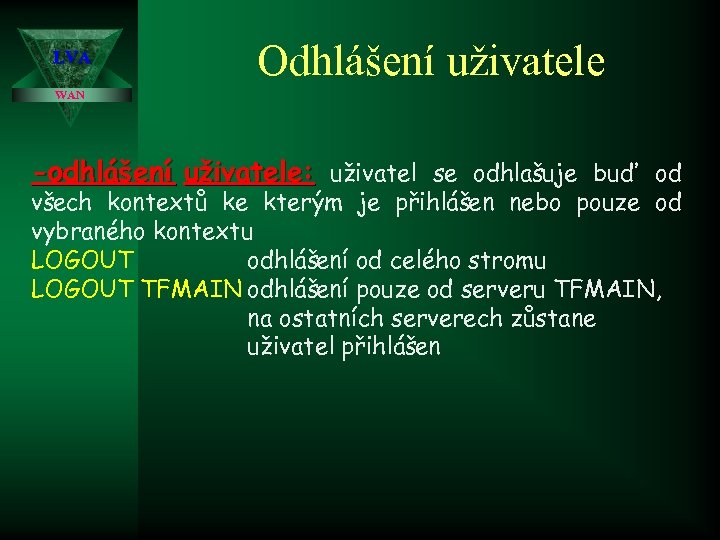 LVA
WAN

Odhlášení uživatele

-odhlášení uživatele: uživatel se odhlašuje buď od všech kontextů ke kterým je přihlášen nebo pouze od vybraného kontextu
LOGOUT odhlášení od celého stromu
LOGOUT TFMAIN odhlášení pouze od serveru TFMAIN, na ostatních serverech zůstane uživatel přihlášen